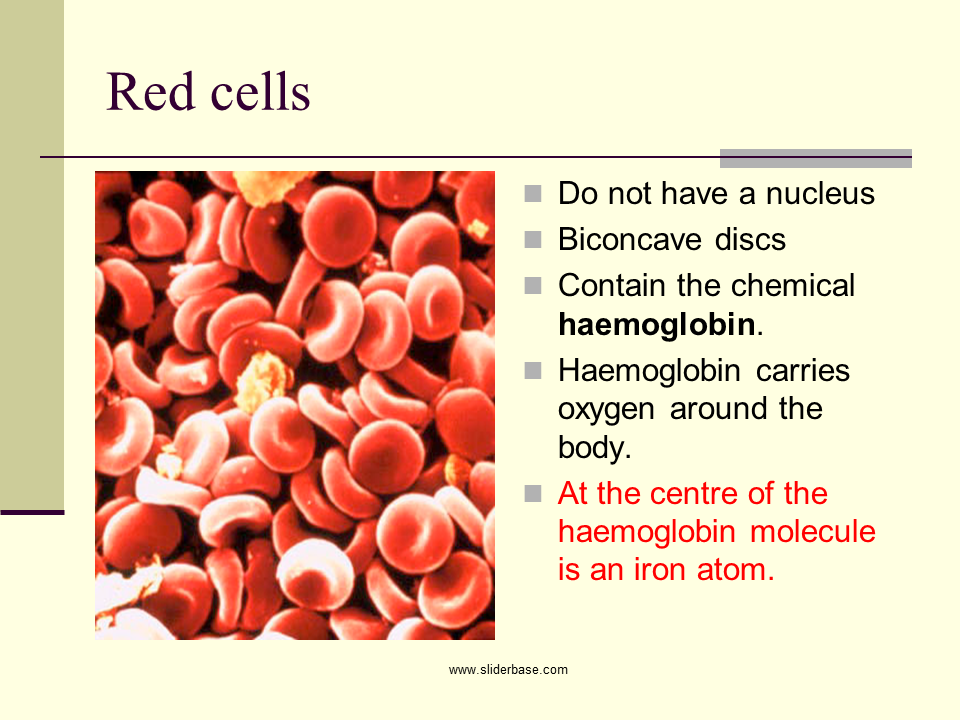 Red cells

- Do not have a nucleus
- Biconcave discs
- Contain the chemical **haemoglobin**.
- Haemoglobin carries oxygen around the body.
- At the centre of the haemoglobin molecule is an iron atom.

www.sliderbase.com